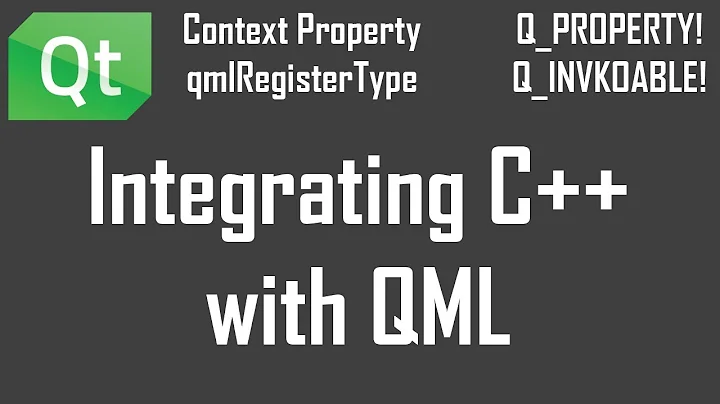 Qt

Context Property
qmlRegisterType

Q_PROPERTY!
Q_INVKOABLE!

Integrating C++
with QML